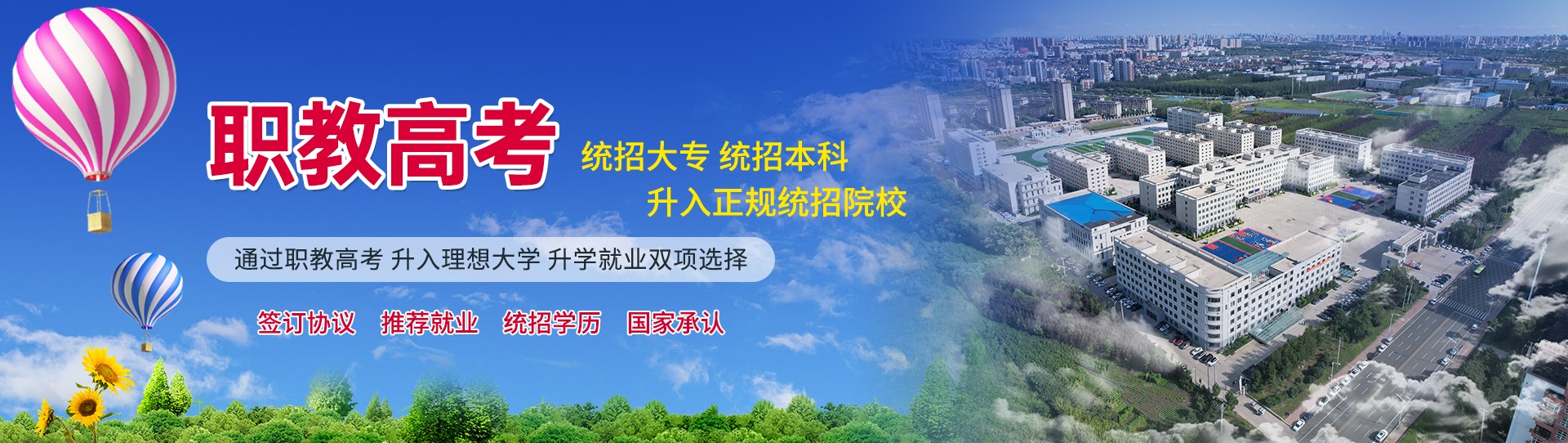 职教高考

统招大专 统招本科
升入正规统招院校

通过职教高考 升入理想大学 升学就业双项选择

签订协议 推荐就业 统招学历 国家承认